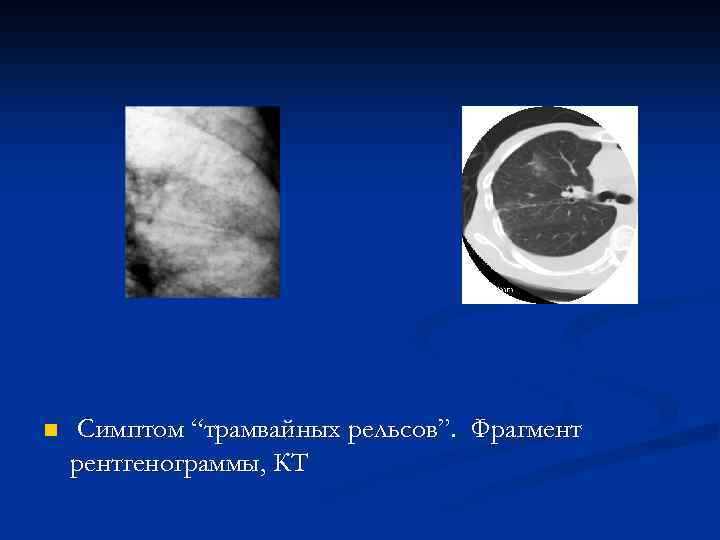 Симптом “трамвайных рельсов”. Фрагмент рентгенограммы, КТ